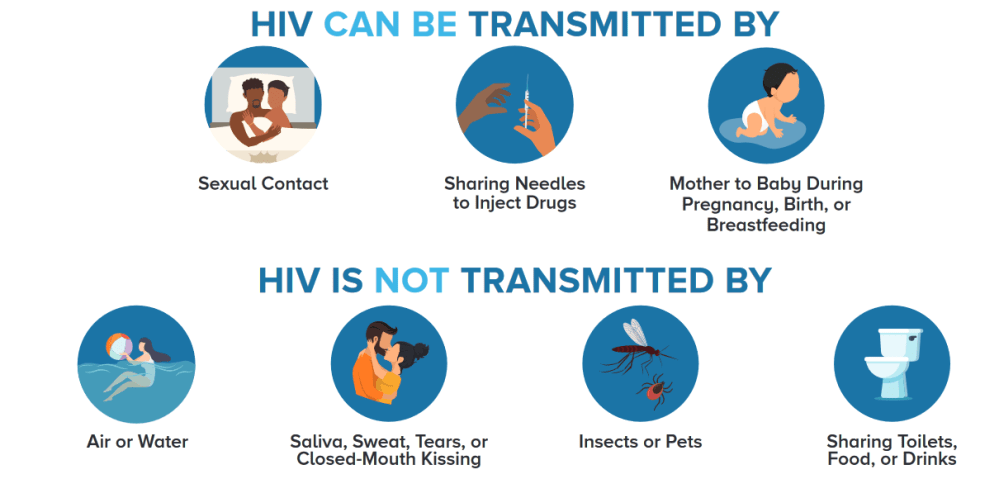 HIV CAN BE TRANSMITTED BY

Sexual Contact

Sharing Needles to Inject Drugs

Mother to Baby During Pregnancy, Birth, or Breastfeeding

HIV IS NOT TRANSMITTED BY

Air or Water

Saliva, Sweat, Tears, or Closed-Mouth Kissing

Insects or Pets

Sharing Toilets, Food, or Drinks